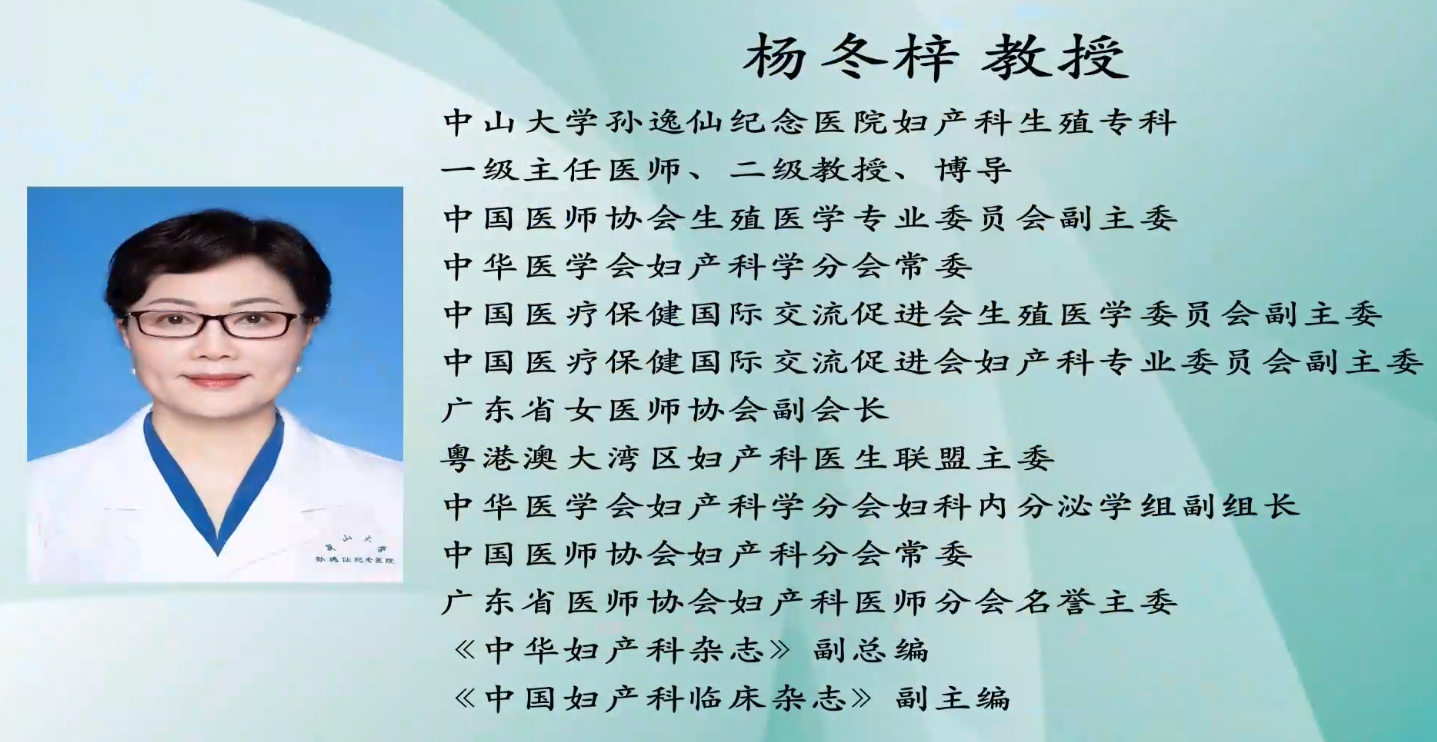 杨冬梓 教授

中山大学孙逸仙纪念医院妇产科生殖专科
一级主任医师、二级教授、博导
中国医师协会生殖医学专业委员会副主委
中华医学会妇产科学分会常委
中国医疗保健国际交流促进会生殖医学委员会副主委
中国医疗保健国际交流促进会妇产科专业委员会副主委
广东省女医师协会副会长
粤港澳大湾区妇产科医生联盟主委
中华医学会妇产科学分会妇科内分泌学组副组长
中国医师协会妇产科分会常委
广东省医师协会妇产科医师分会名誉主委
《中华妇产科杂志》副总编
《中国妇产科临床杂志》副主编

中山大学
孙逸仙纪念医院